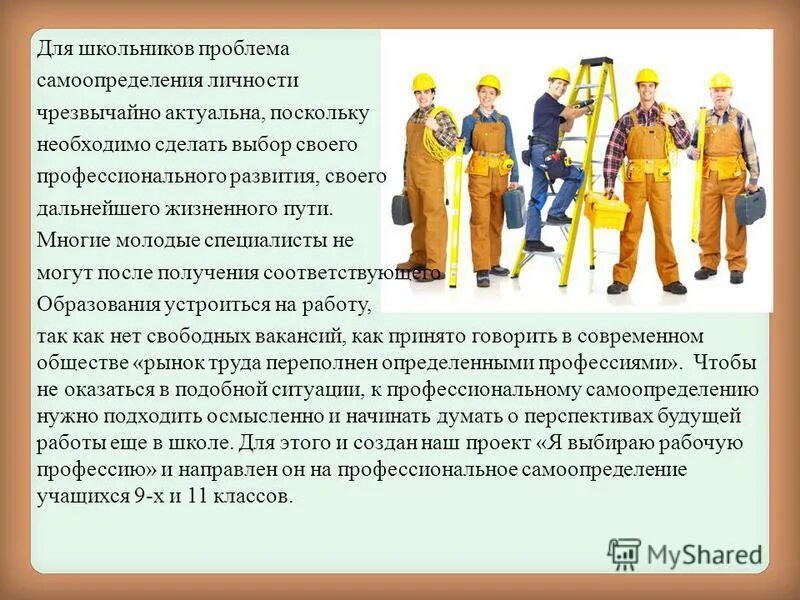 Для школьников проблема самоопределения личности чрезвычайно актуальна, поскольку необходимо сделать выбор своего профессионального развития, своего дальнейшего жизненного пути. Многие молодые специалисты не могут после получения соответствующего Образования устроиться на работу, так как нет свободных вакансий, как принято говорить в современном обществе «рынок труда переполнен определенными профессиями». Чтобы не оказаться в подобной ситуации, к профессиональному самоопределению нужно подходить осмысленно и начинать думать о перспективах будущей работы еще в школе. Для этого и создан наш проект «Я выбираю рабочую профессию» и направлен он на профессиональное самоопределение учащихся 9-х и 11 классов.

MyShared